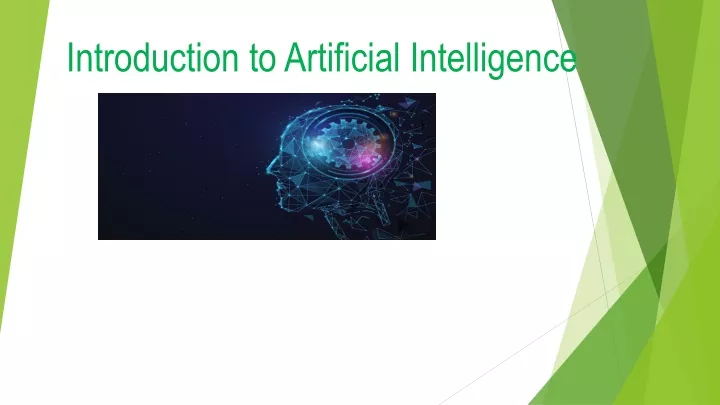 Introduction to Artificial Intelligence